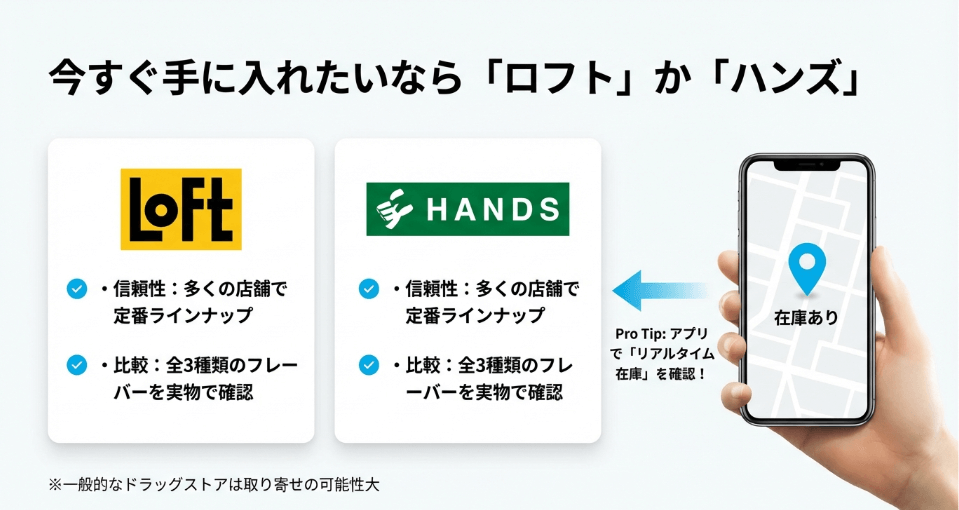 今すぐ手に入れたいなら「ロフト」か「ハンズ」

LoFt

・信頼性：多くの店舗で定番ラインナップ

・比較：全3種類のフレーバーを実物で確認

HANDS

・信頼性：多くの店舗で定番ラインナップ

・比較：全3種類のフレーバーを実物で確認

Pro Tip: アプリで「リアルタイム在庫」を確認！

在庫あり

※一般的なドラッグストアは取り寄せの可能性大